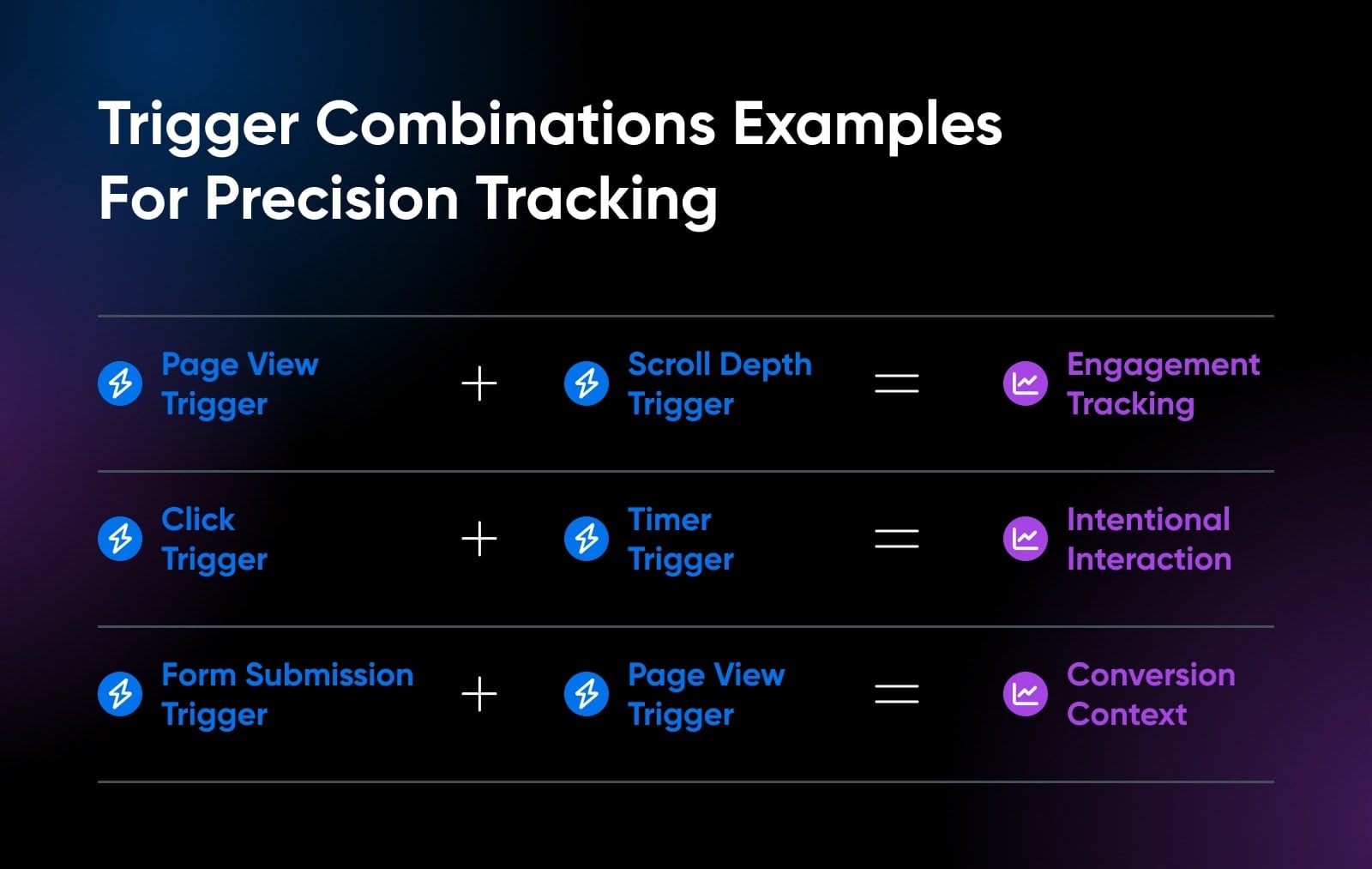 Trigger Combinations Examples For Precision Tracking

Page View Trigger + Scroll Depth Trigger = Engagement Tracking

Click Trigger + Timer Trigger = Intentional Interaction

Form Submission Trigger + Page View Trigger = Conversion Context